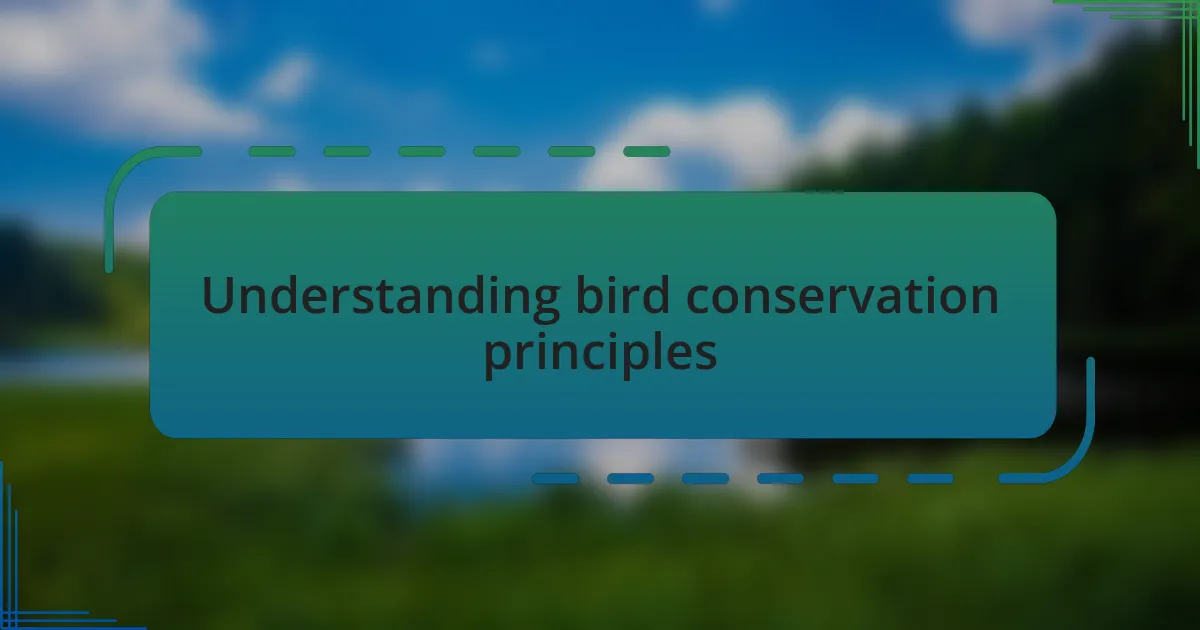 Understanding bird conservation principles